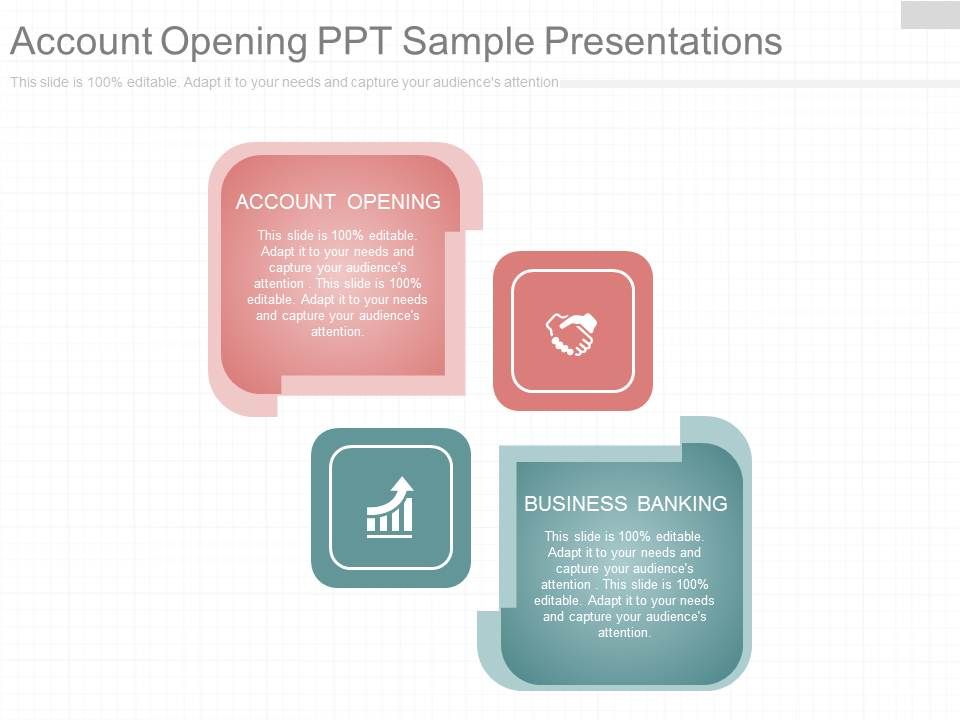 Account Opening PPT Sample Presentations

This slide is 100% editable. Adapt it to your needs and capture your audience's attention

ACCOUNT OPENING

This slide is 100% editable. Adapt it to your needs and capture your audience's attention . This slide is 100% editable. Adapt it to your needs and capture your audience's attention.

BUSINESS BANKING

This slide is 100% editable. Adapt it to your needs and capture your audience's attention . This slide is 100% editable. Adapt it to your needs and capture your audience's attention.